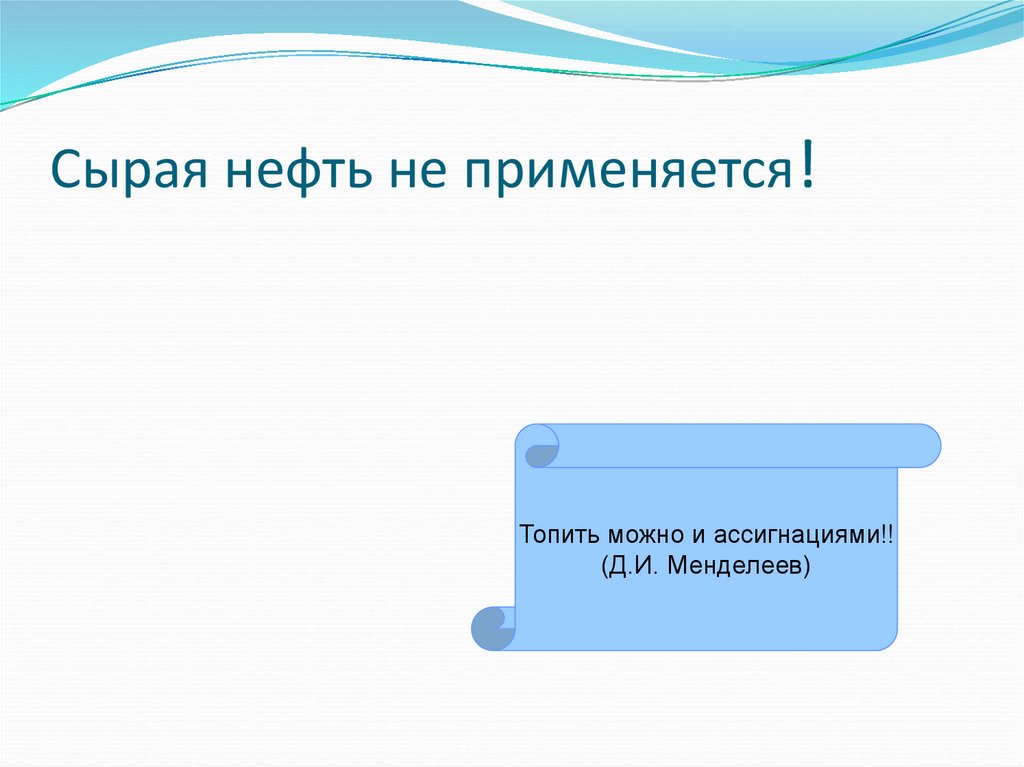 Сырая нефть не применяется!

Топить можно и ассигнациями!!
(Д.И. Менделеев)